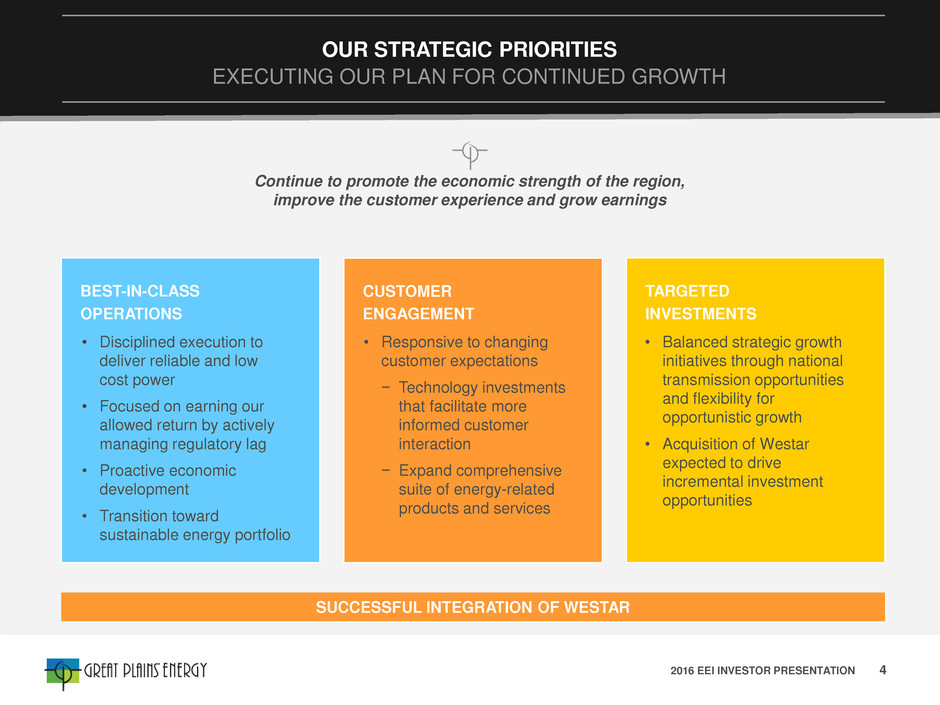 OUR STRATEGIC PRIORITIES
EXECUTING OUR PLAN FOR CONTINUED GROWTH

Continue to promote the economic strength of the region, improve the customer experience and grow earnings

BEST-IN-CLASS OPERATIONS
• Disciplined execution to deliver reliable and low cost power
• Focused on earning our allowed return by actively managing regulatory lag
• Proactive economic development
• Transition toward sustainable energy portfolio

CUSTOMER ENGAGEMENT
• Responsive to changing customer expectations
− Technology investments that facilitate more informed customer interaction
− Expand comprehensive suite of energy-related products and services

TARGETED INVESTMENTS
• Balanced strategic growth initiatives through national transmission opportunities and flexibility for opportunistic growth
• Acquisition of Westar expected to drive incremental investment opportunities

SUCCESSFUL INTEGRATION OF WESTAR

GREAT PLAINS ENERGY

2016 EEI INVESTOR PRESENTATION 4